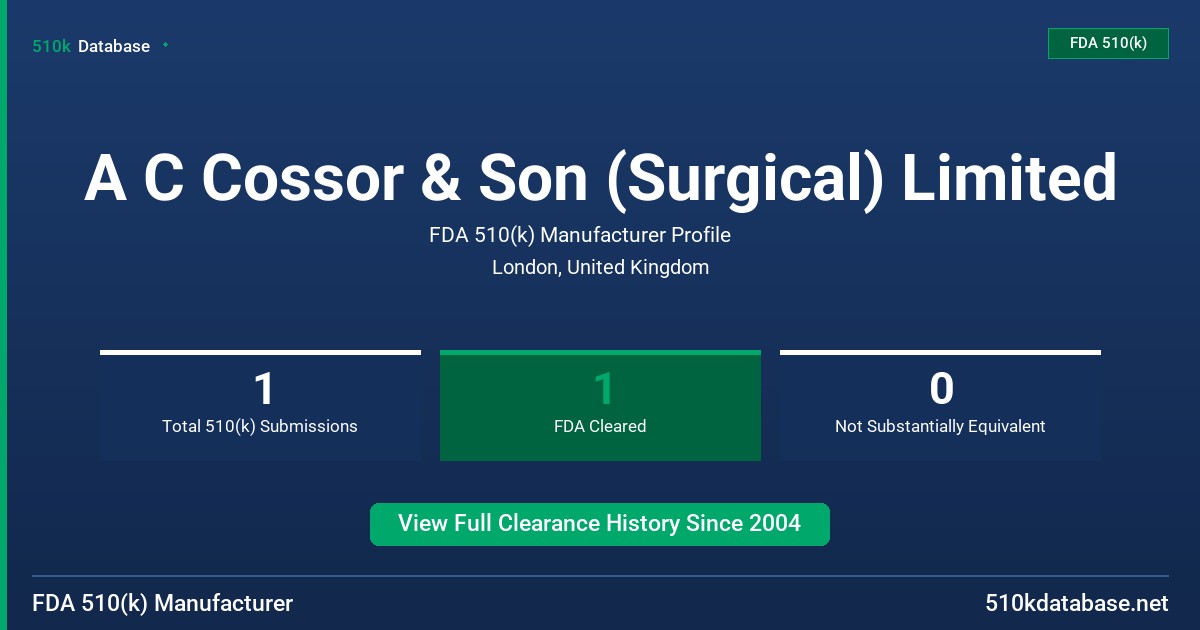 510k Database

FDA 510(k)

A C Cossor & Son (Surgical) Limited

FDA 510(k) Manufacturer Profile

London, United Kingdom

1
Total 510(k) Submissions

1
FDA Cleared

0
Not Substantially Equivalent

View Full Clearance History Since 2004

FDA 510(k) Manufacturer

510kdatabase.net